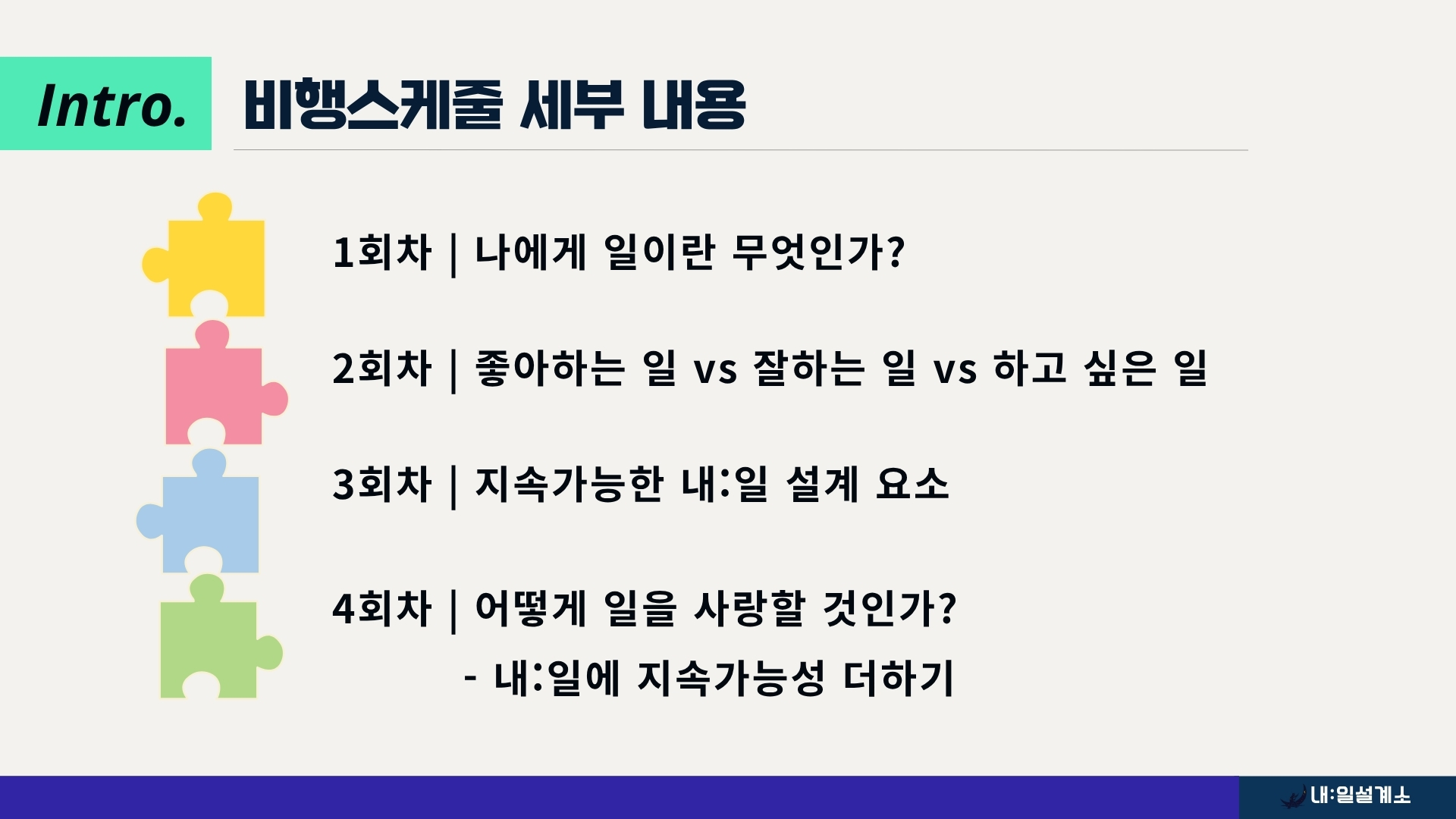 Intro. 비행스케줄 세부 내용

1회차 | 나에게 일이란 무엇인가?

2회차 | 좋아하는 일 vs 잘하는 일 vs 하고 싶은 일

3회차 | 지속가능한 내:일 설계 요소

4회차 | 어떻게 일을 사랑할 것인가?
- 내:일에 지속가능성 더하기

내:일설계소